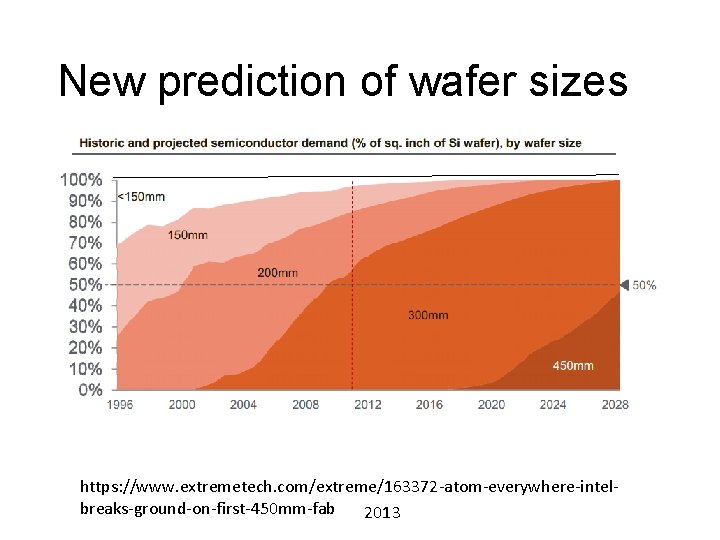 New prediction of wafer sizes

Historic and projected semiconductor demand (% of sq. inch of Si wafer), by wafer size

100%
90%
80%
70%
60%
50%
40%
30%
20%
10%
0%

<150mm
150mm
200mm
300mm
450mm
50%

1996 2000 2004 2008 2012 2016 2020 2024 2028

https://www.extremetech.com/extreme/163372-atom-everywhere-intel-breaks-ground-on-first-450mm-fab 2013